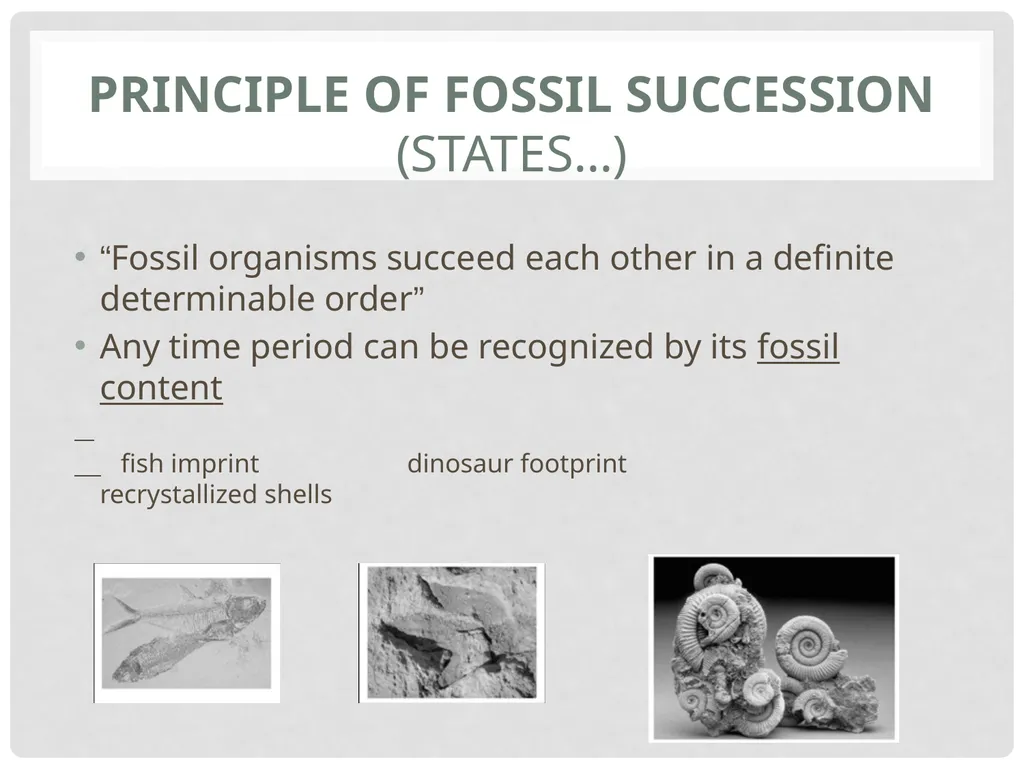 PRINCIPLE OF FOSSIL SUCCESSION (STATES…)

• “Fossil organisms succeed each other in a definite determinable order”
• Any time period can be recognized by its fossil content

fish imprint dinosaur footprint recrystallized shells